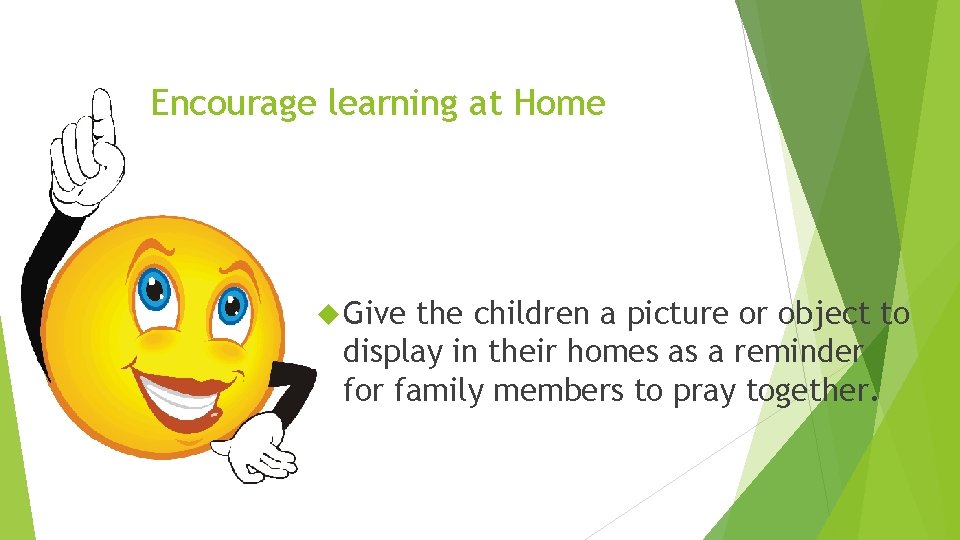 Encourage learning at Home

Give the children a picture or object to display in their homes as a reminder for family members to pray together.